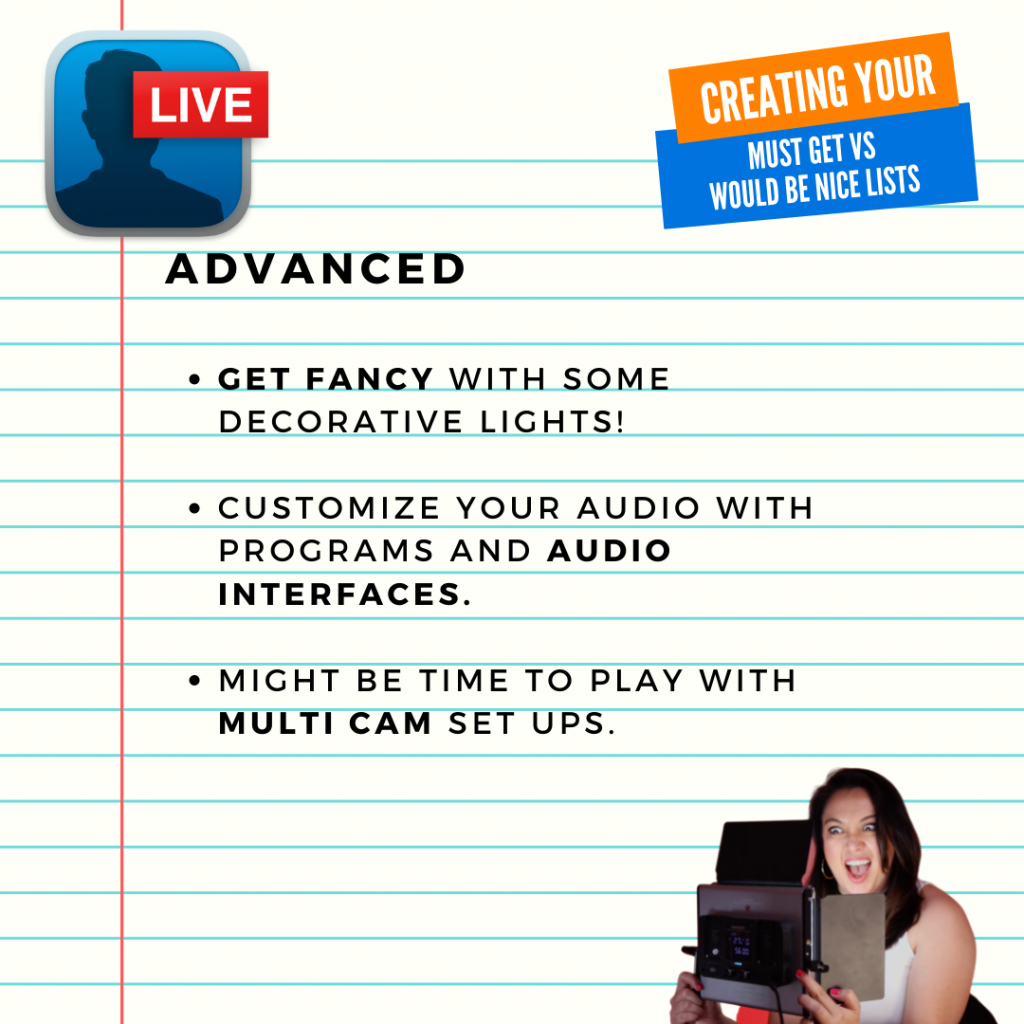 LIVE

CREATING YOUR

MUST GET VS
WOULD BE NICE LISTS

ADVANCED

• GET FANCY WITH SOME DECORATIVE LIGHTS!

• CUSTOMIZE YOUR AUDIO WITH PROGRAMS AND AUDIO INTERFACES.

• MIGHT BE TIME TO PLAY WITH MULTI CAM SET UPS.